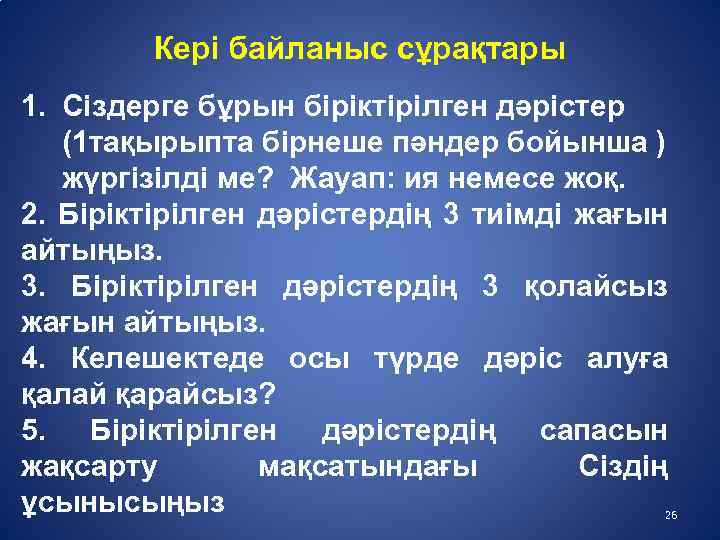 Кері байланыс сұрақтары

1. Сіздерге бұрын біріктірілген дәрістер (1тақырыпта бірнеше пәндер бойынша ) жүргізілді ме? Жауап: ия немесе жоқ.
2. Біріктірілген дәрістердің 3 тиімді жағын айтыңыз.
3. Біріктірілген дәрістердің 3 қолайсыз жағын айтыңыз.
4. Келешектеде осы түрде дәріс алуға қалай қарайсыз?
5. Біріктірілген дәрістердің сапасын жақсарту мақсатындағы Сіздің ұсынысыңыз

26